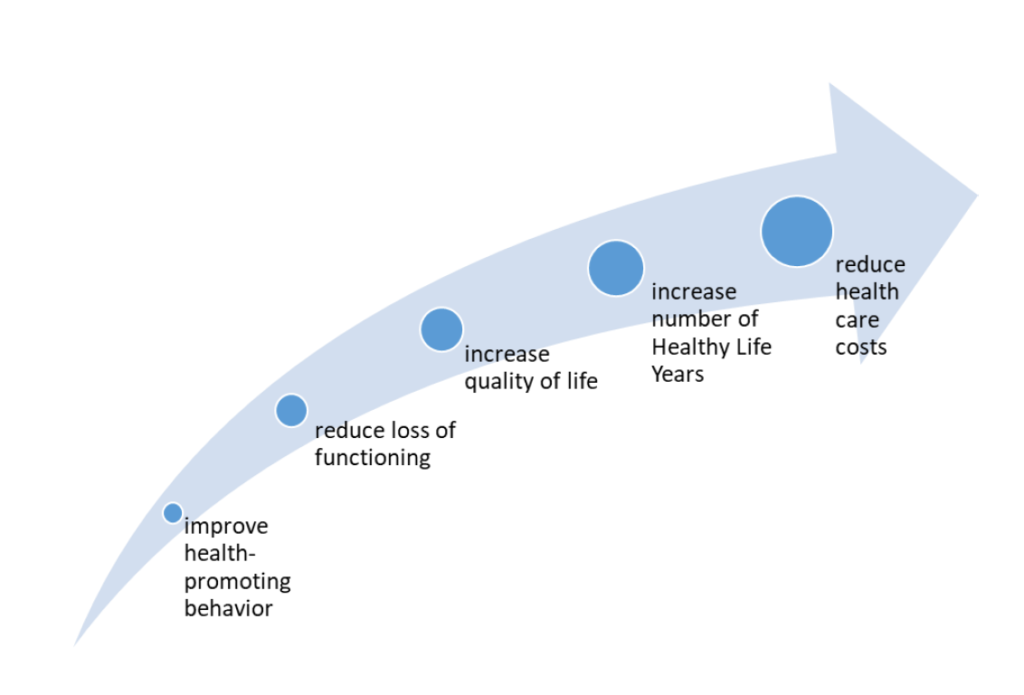 improve health-promoting behavior

reduce loss of functioning

increase quality of life

increase number of Healthy Life Years

reduce health care costs